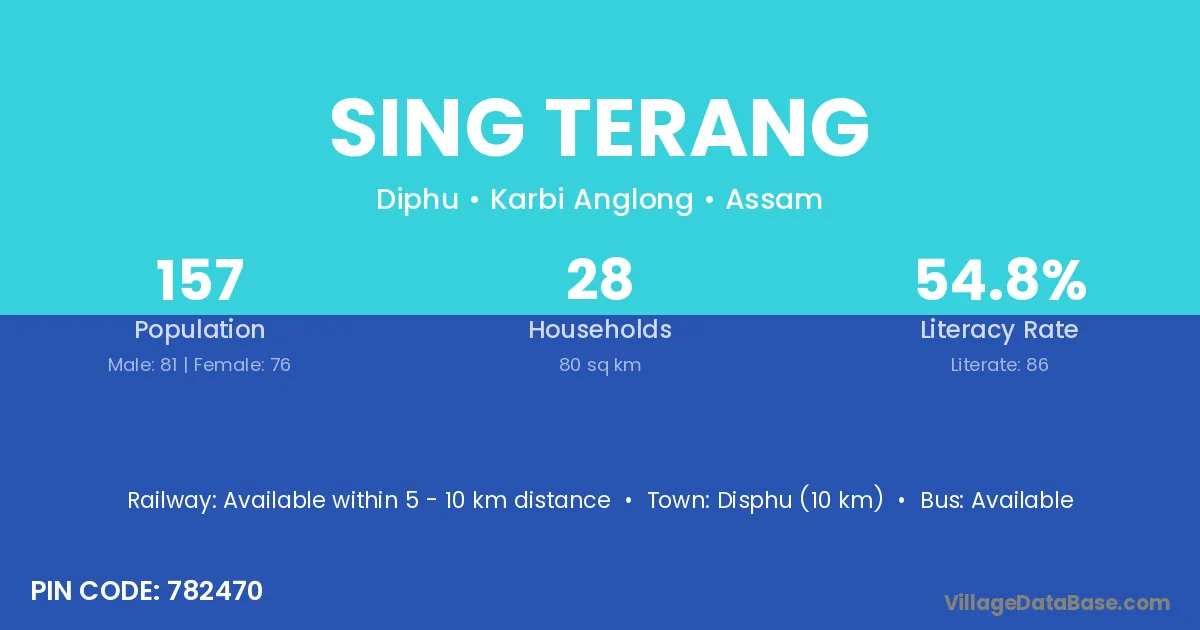 SING TERANG

Diphu • Karbi Anglong • Assam

157
Population
Male: 81 | Female: 76

28
Households
80 sq km

54.8%
Literacy Rate
Literate: 86

Railway: Available within 5 - 10 km distance • Town: Disphu (10 km) • Bus: Available

PIN CODE: 782470

VillageDataBase.com